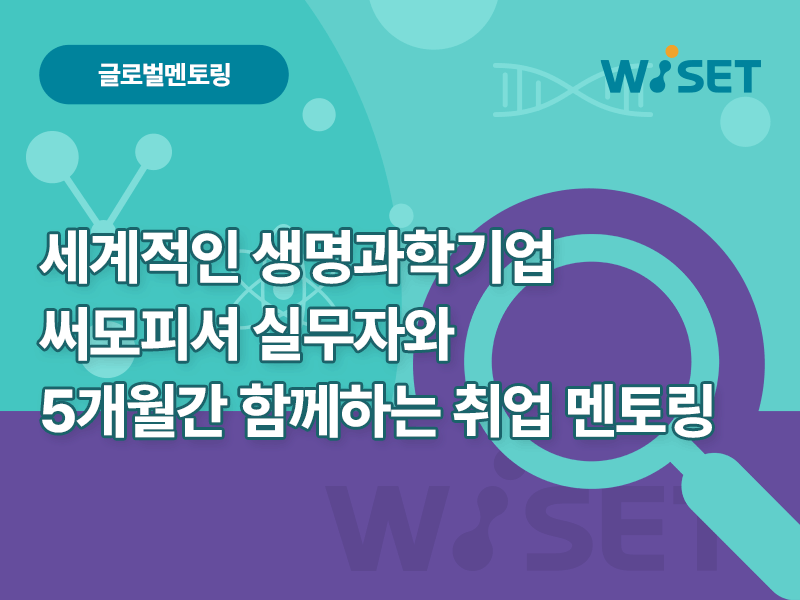 글로벌멘토링

WISET

세계적인 생명과학기업
써모피셔 실무자와
5개월간 함께하는 취업 멘토링

WISET